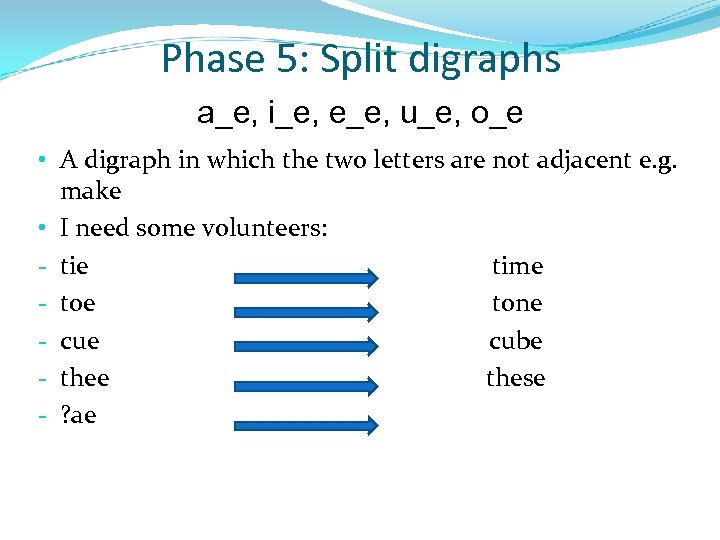 Phase 5: Split digraphs

a_e, i_e, e_e, u_e, o_e

• A digraph in which the two letters are not adjacent e.g. make
• I need some volunteers:
- tie time
- toe tone
- cue cube
- thee these
- ?ae